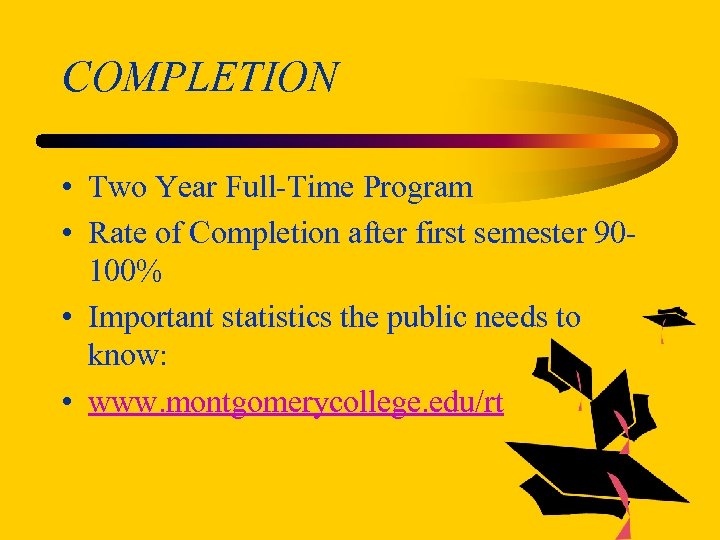 COMPLETION

• Two Year Full-Time Program
• Rate of Completion after first semester 90-100%
• Important statistics the public needs to know:
• www.montgomerycollege.edu/rt